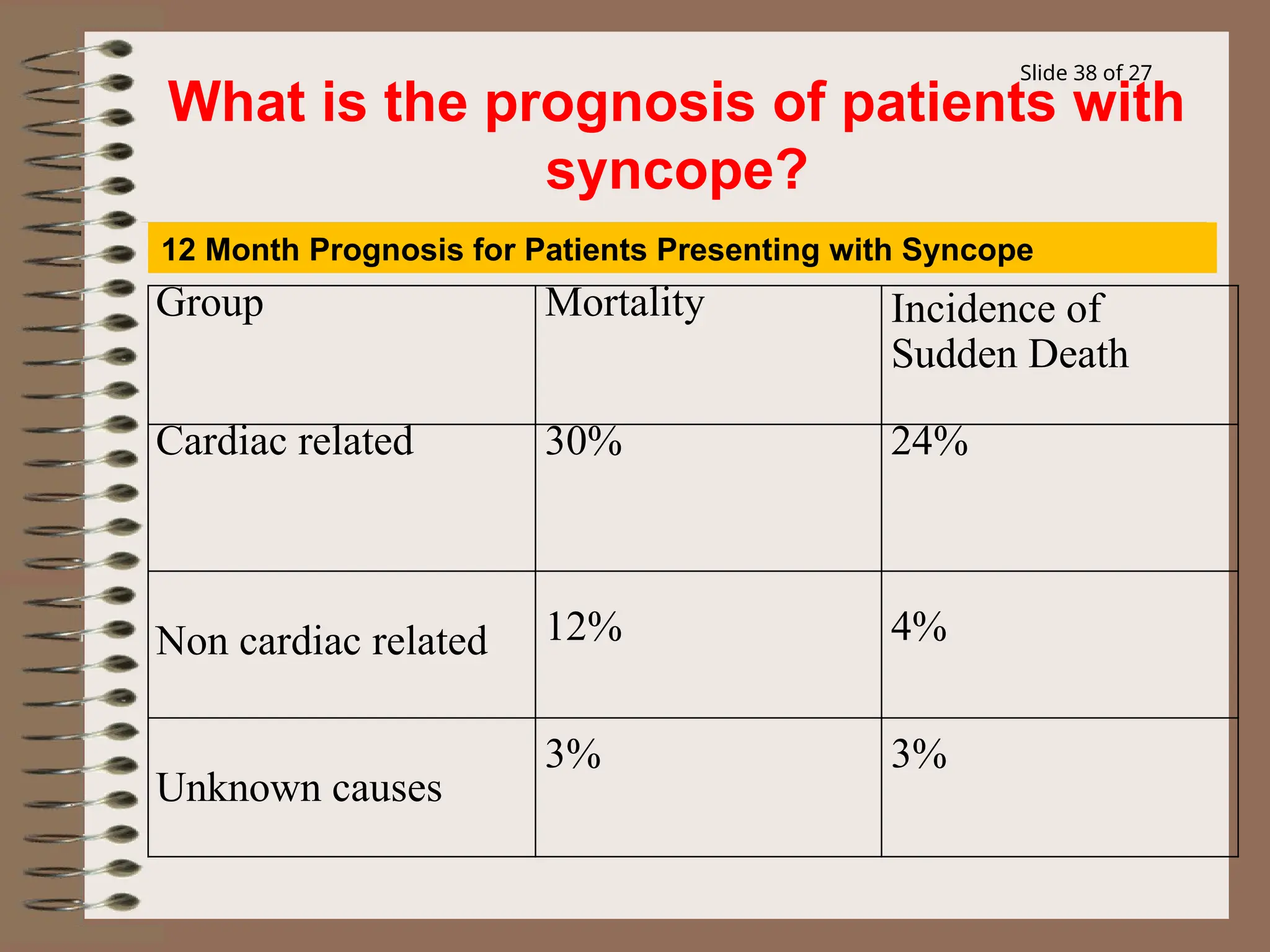 Slide 38 of 27

What is the prognosis of patients with syncope?

12 Month Prognosis for Patients Presenting with Syncope

| Group | Mortality | Incidence of Sudden Death |
|---|---|---|
| Cardiac related | 30% | 24% |
| Non cardiac related | 12% | 4% |
| Unknown causes | 3% | 3% |